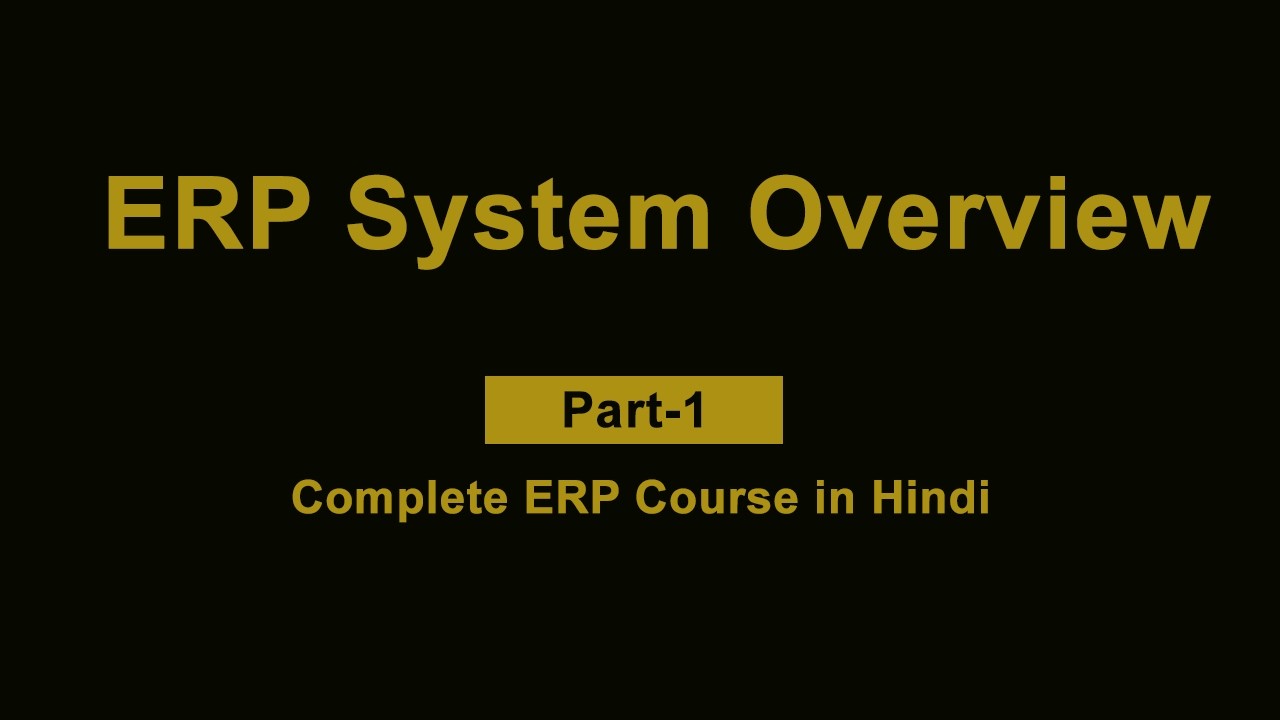 ERP System Overview

Part-1

Complete ERP Course in Hindi